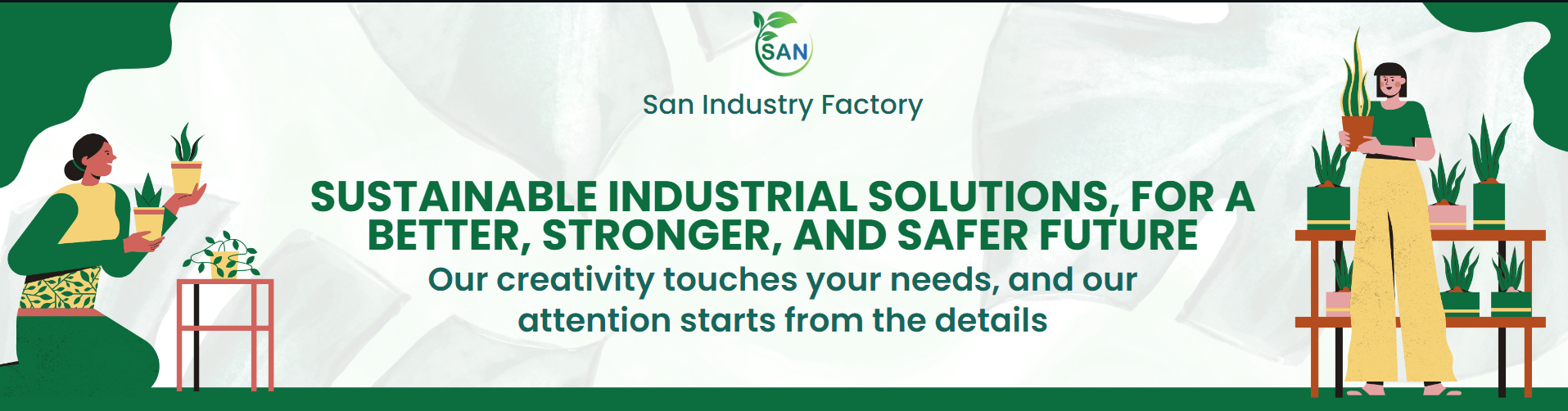 SAN

San Industry Factory

SUSTAINABLE INDUSTRIAL SOLUTIONS, FOR A BETTER, STRONGER, AND SAFER FUTURE

Our creativity touches your needs, and our attention starts from the details